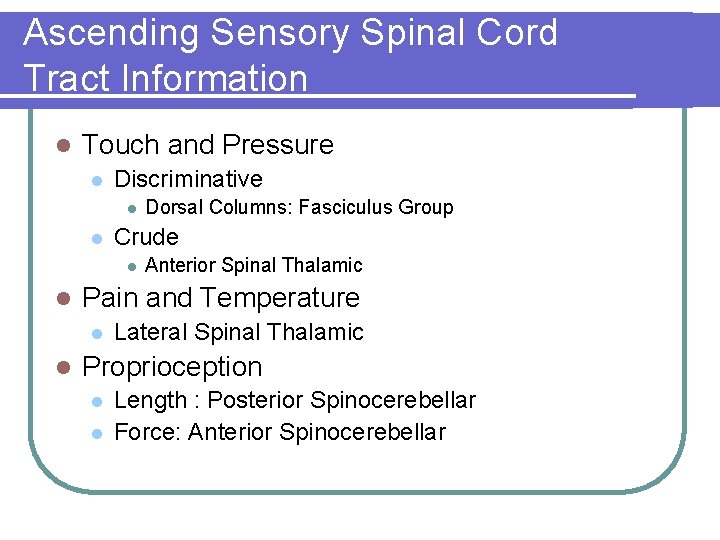 Ascending Sensory Spinal Cord Tract Information

- Touch and Pressure
  - Discriminative
    - Dorsal Columns: Fasciculus Group
  - Crude
    - Anterior Spinal Thalamic
- Pain and Temperature
  - Lateral Spinal Thalamic
- Proprioception
  - Length : Posterior Spinocerebellar
  - Force: Anterior Spinocerebellar